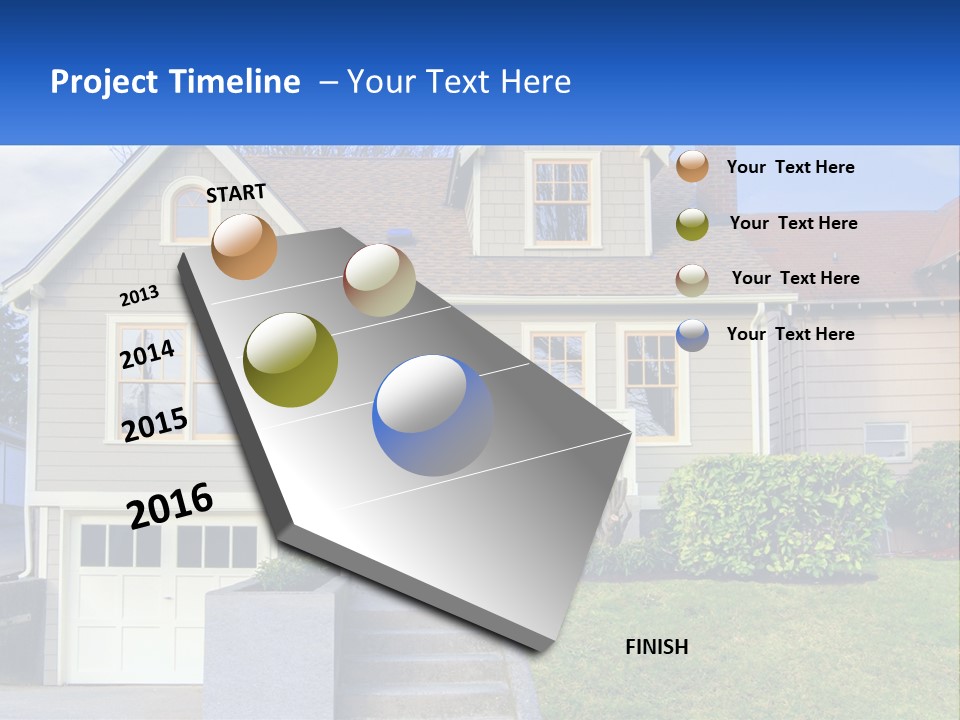 Project Timeline – Your Text Here

START

2013

2014

2015

2016

FINISH

Your Text Here

Your Text Here

Your Text Here

Your Text Here